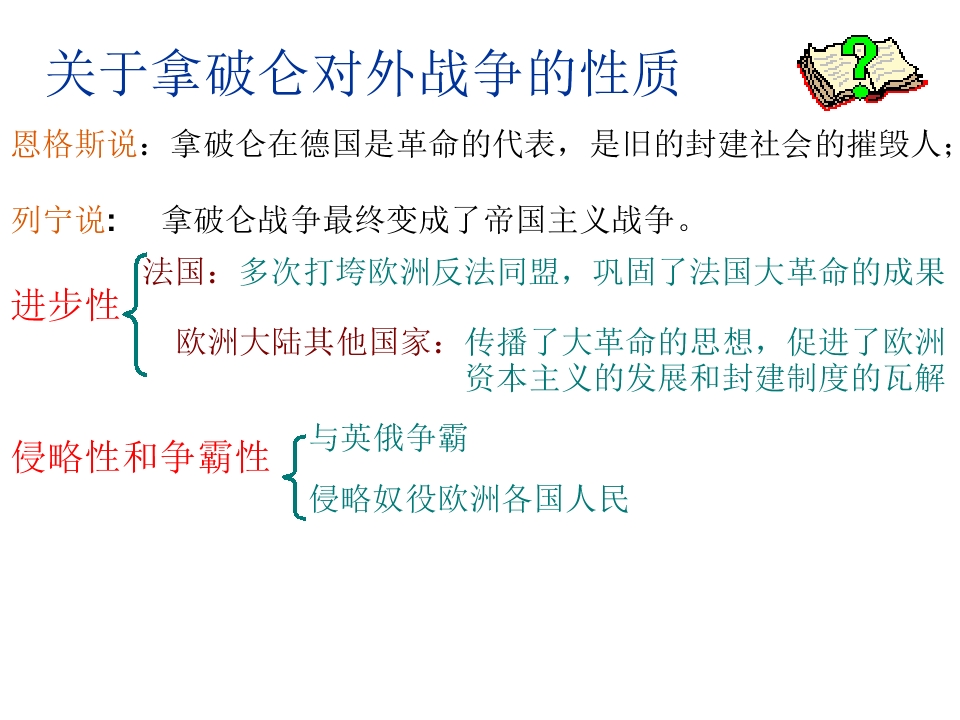 关于拿破仑对外战争的性质

恩格斯说：拿破仑在德国是革命的代表，是旧的封建社会的摧毁人；

列宁说：　拿破仑战争最终变成了帝国主义战争。

进步性

法国：多次打垮欧洲反法同盟，巩固了法国大革命的成果

欧洲大陆其他国家：传播了大革命的思想，促进了欧洲资本主义的发展和封建制度的瓦解

侵略性和争霸性

与英俄争霸

侵略奴役欧洲各国人民